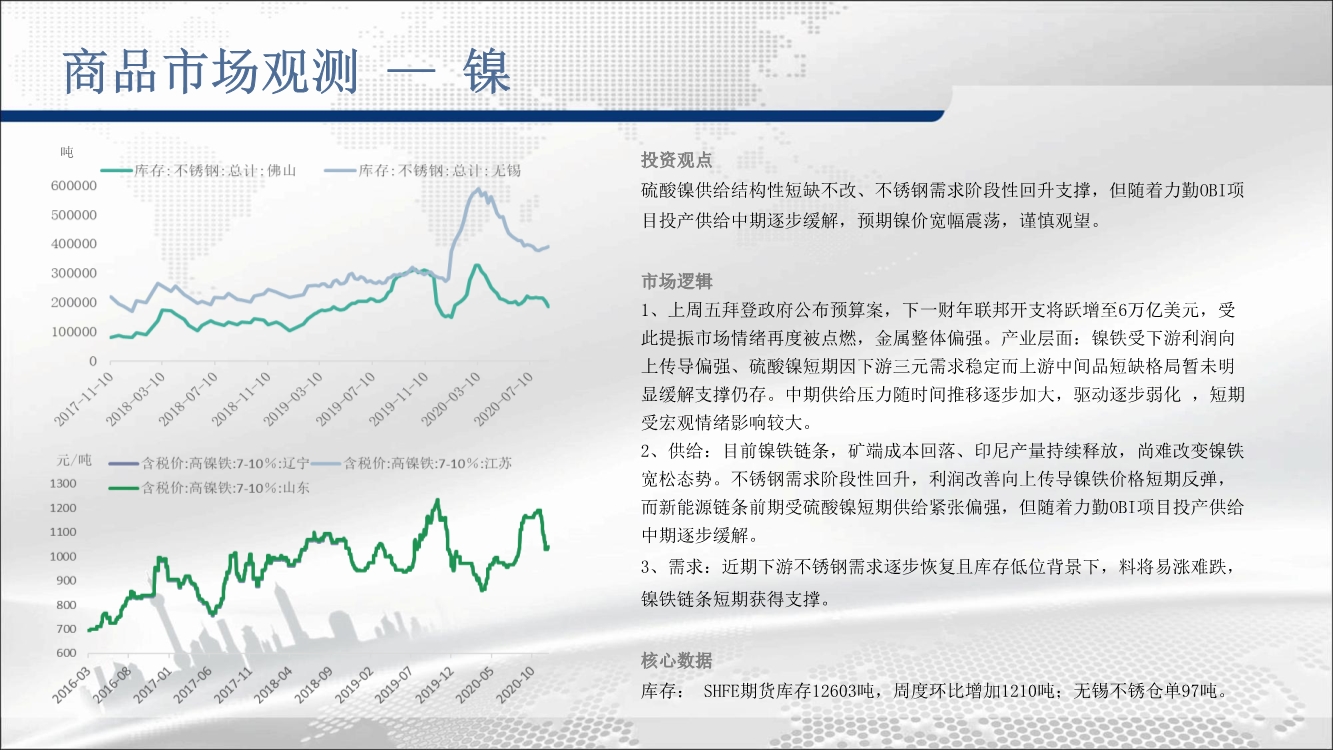 商品市场观测 — 镍

吨
库存:不锈钢:总计:佛山　库存:不锈钢:总计:无锡
600000
500000
400000
300000
200000
100000
0
2017-11-10
2018-03-10
2018-07-10
2018-11-10
2019-03-10
2019-07-10
2019-11-10
2020-03-10
2020-07-10

元/吨
含税价:高镍铁:7-10%:辽宁　含税价:高镍铁:7-10%:江苏
含税价:高镍铁:7-10%:山东
1300
1200
1100
1000
900
800
700
600
2016-03
2016-08
2017-01
2017-06
2017-11
2018-04
2018-09
2019-02
2019-07
2019-12
2020-05
2020-10

投资观点
硫酸镍供给结构性短缺不改、不锈钢需求阶段性回升支撑，但随着力勤OBI项目投产供给中期逐步缓解，预期镍价宽幅震荡，谨慎观望。

市场逻辑
1、上周五拜登政府公布预算案，下一财年联邦开支将跃增至6万亿美元，受此提振市场情绪再度被点燃，金属整体偏强。产业层面：镍铁受下游利润向上传导偏强、硫酸镍短期因下游三元需求稳定而上游中间品短缺格局暂未明显缓解支撑仍存。中期供给压力随时间推移逐步加大，驱动逐步弱化 ，短期受宏观情绪影响较大。
2、供给：目前镍铁链条，矿端成本回落、印尼产量持续释放，尚难改变镍铁宽松态势。不锈钢需求阶段性回升，利润改善向上传导镍铁价格短期反弹，而新能源链条前期受硫酸镍短期供给紧张偏强，但随着力勤OBI项目投产供给中期逐步缓解。
3、需求：近期下游不锈钢需求逐步恢复且库存低位背景下，料将易涨难跌，镍铁链条短期获得支撑。

核心数据
库存： SHFE期货库存12603吨，周度环比增加1210吨；无锡不锈仓单97吨。